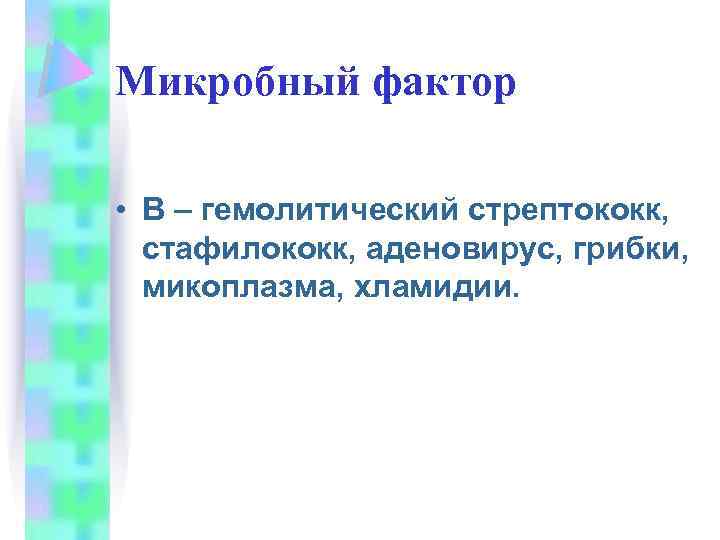 Микробный фактор

• В – гемолитический стрептококк, стафилококк, аденовирус, грибки, микоплазма, хламидии.